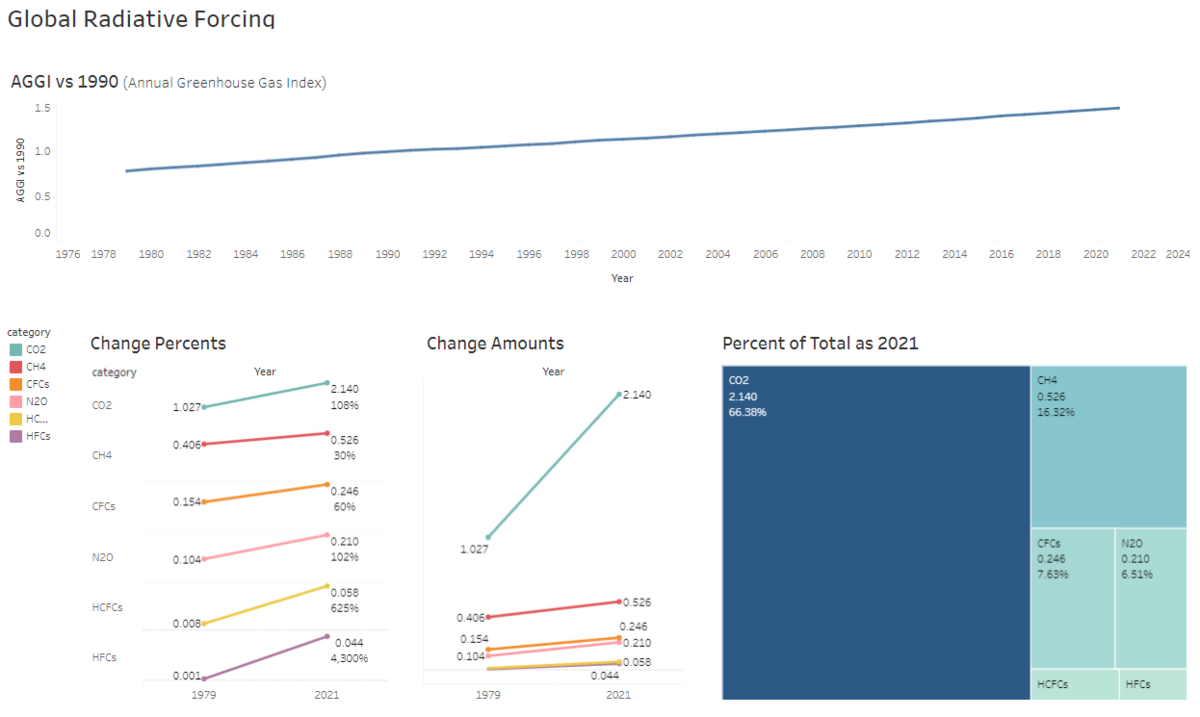 Global Radiative Forcing

AGGI vs 1990 (Annual Greenhouse Gas Index)

AGGI vs 1990

1.5
1.0
0.5
0.0

1976 1978 1980 1982 1984 1986 1988 1990 1992 1994 1996 1998 2000 2002 2004 2006 2008 2010 2012 2014 2016 2018 2020 2022 2024

Year

category
CO2
CH4
CFCs
N2O
HC...
HFCs

Change Percents

category
Year

CO2 1.027 2.140 108%
CH4 0.406 0.526 30%
CFCs 0.154 0.246 60%
N2O 0.104 0.210 102%
HCFCs 0.008 0.058 625%
HFCs 0.001 0.044 4,300%

1979 2021

Change Amounts

Year

2.140
1.027
0.406 0.526
0.154 0.246
0.104 0.210
0.058
0.044

1979 2021

Percent of Total as 2021

CO2
2.140
66.38%

CH4
0.526
16.32%

CFCs
0.246
7.63%

N2O
0.210
6.51%

HCFCs

HFCs